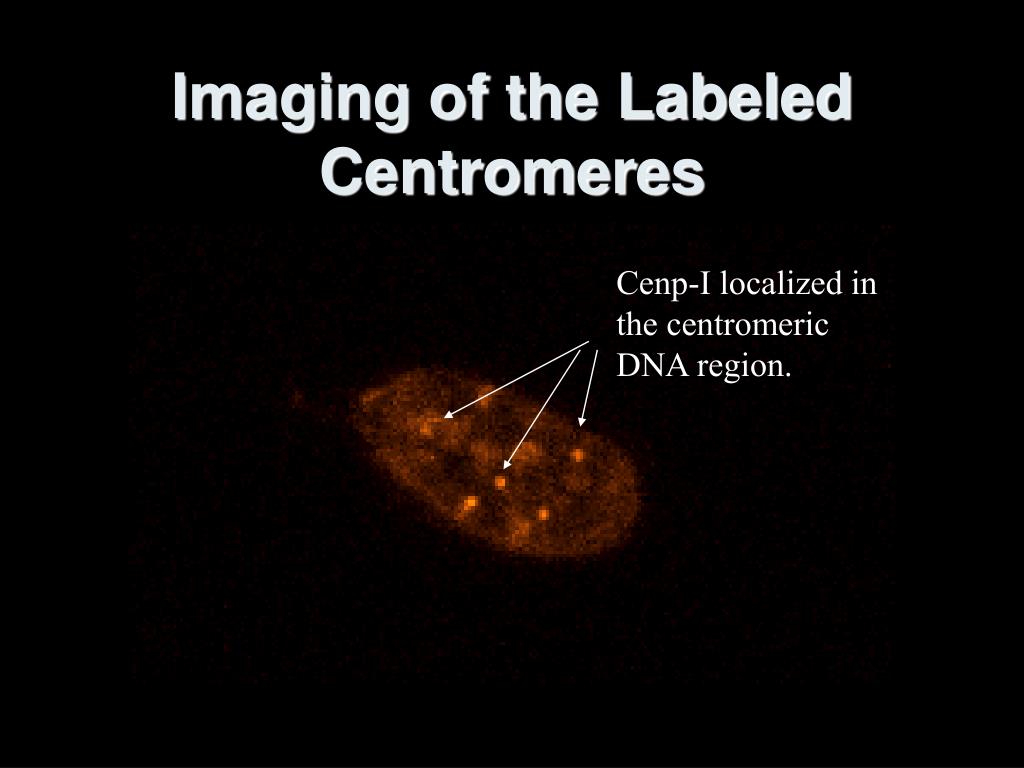 Imaging of the Labeled Centromeres

Cenp-I localized in the centromeric DNA region.